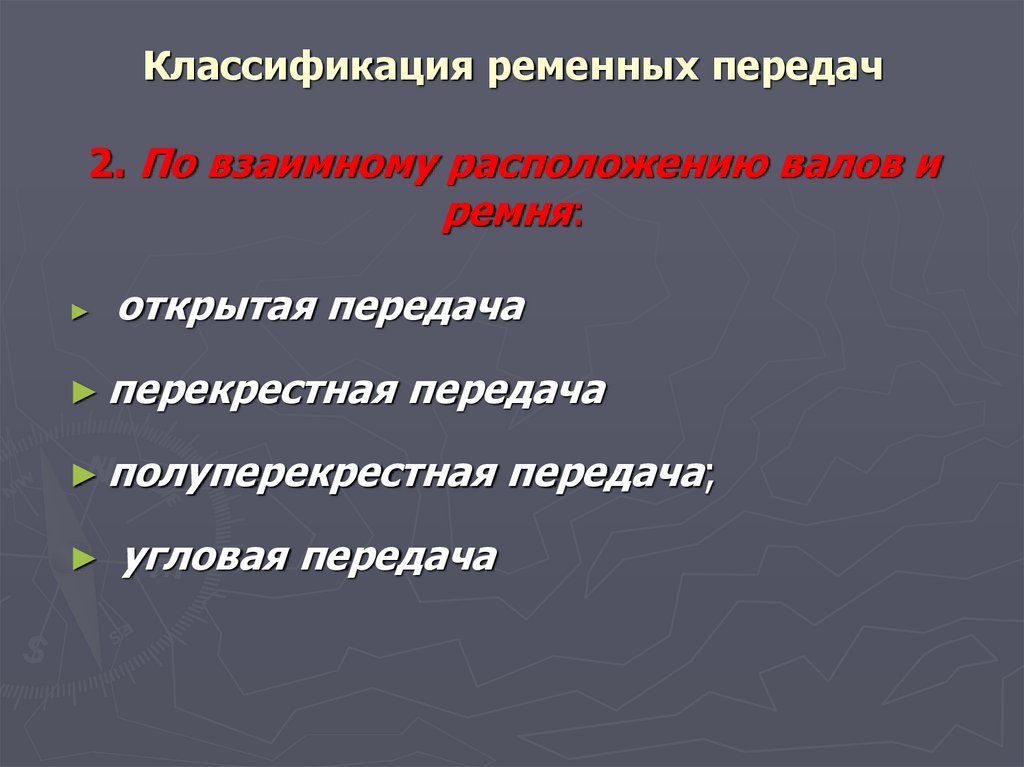 Классификация ременных передач

2. По взаимному расположению валов и ремня:

► открытая передача

► перекрестная передача

► полуперекрестная передача;

► угловая передача